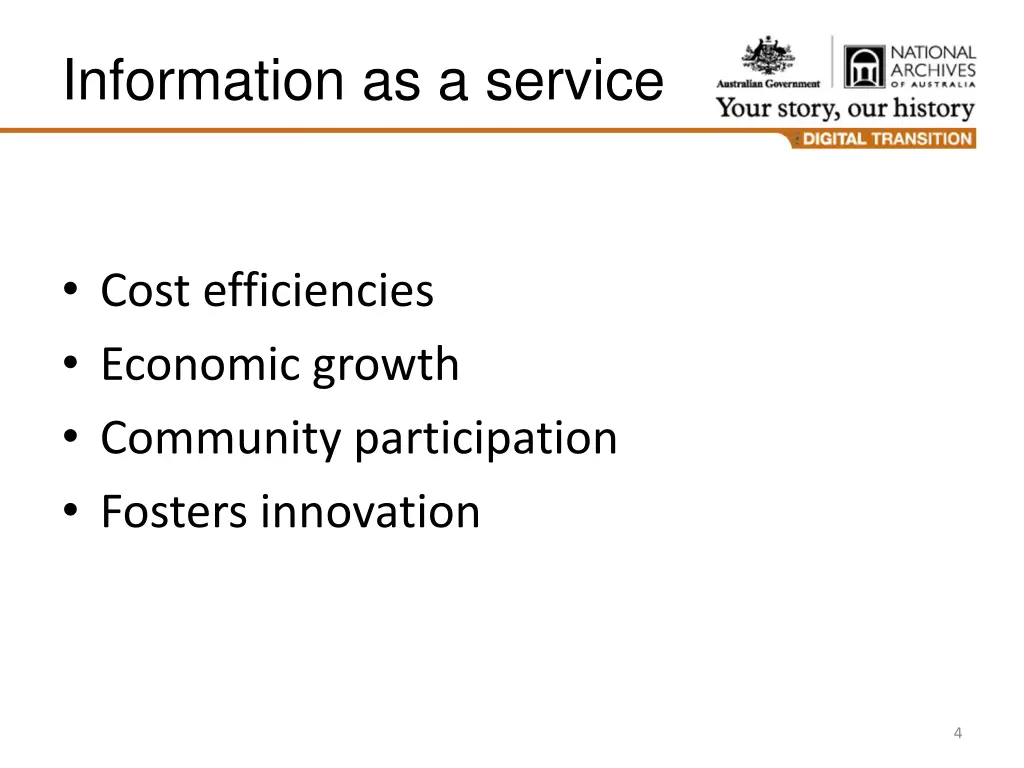 Information as a service

Australian Government

NATIONAL ARCHIVES OF AUSTRALIA

Your story, our history

DIGITAL TRANSITION

• Cost efficiencies
• Economic growth
• Community participation
• Fosters innovation

4